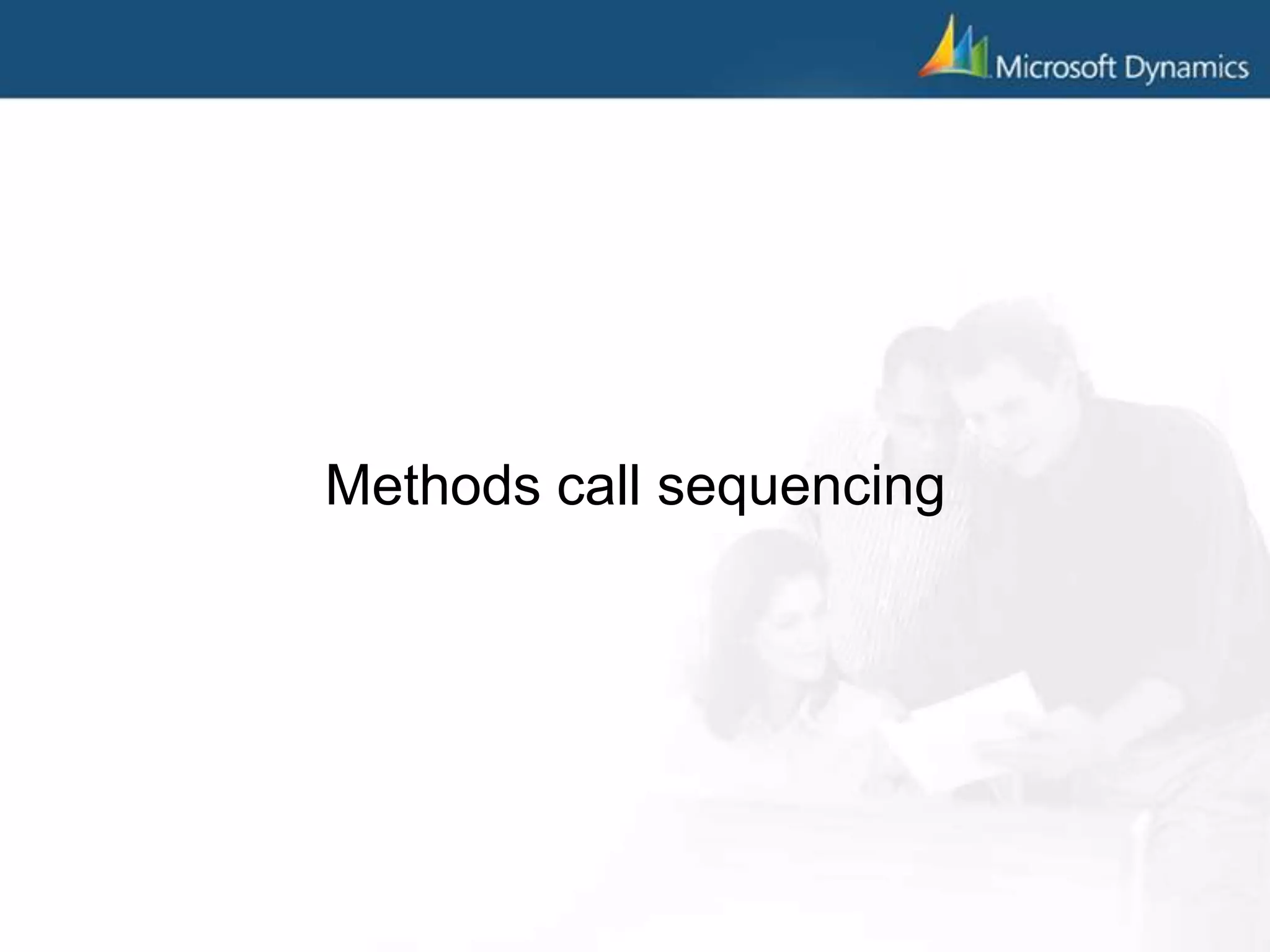 Microsoft Dynamics

Methods call sequencing